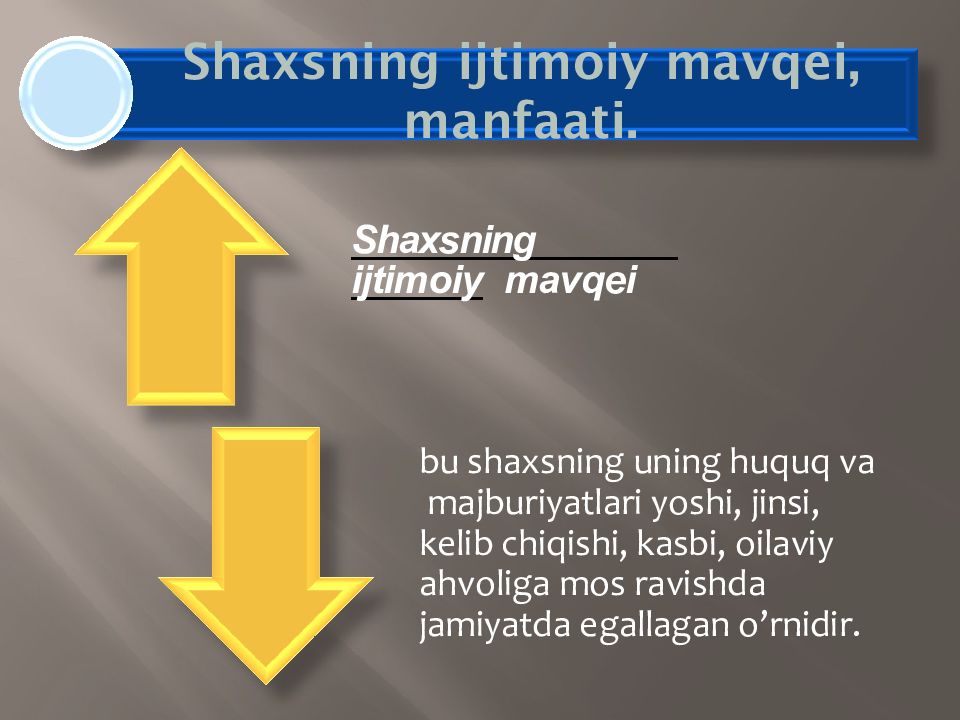 Shaxsning ijtimoiy mavqei, manfaati.

Shaxsning ijtimoiy mavqei

bu shaxsning uning huquq va majburiyatlari yoshi, jinsi, kelib chiqishi, kasbi, oilaviy ahvoliga mos ravishda jamiyatda egallagan o’rnidir.